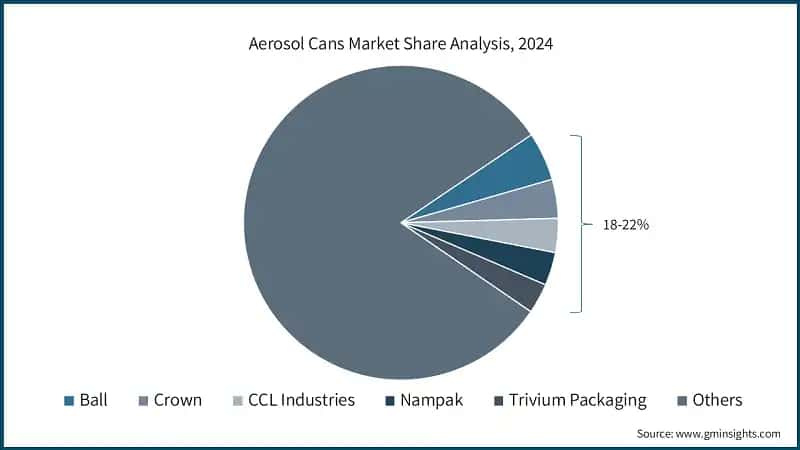 Aerosol Cans Market Share Analysis, 2024

18-22%

Ball Crown CCL Industries Nampak Trivium Packaging Others

Source: www.gminsights.com